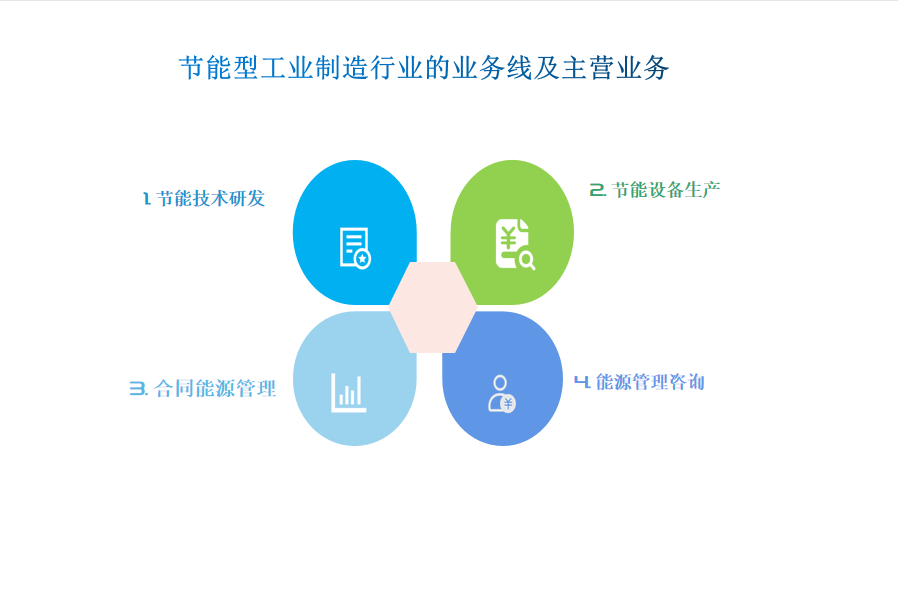 节能型工业制造行业的业务线及主营业务

1. 节能技术研发

2. 节能设备生产

3. 合同能源管理

4. 能源管理咨询